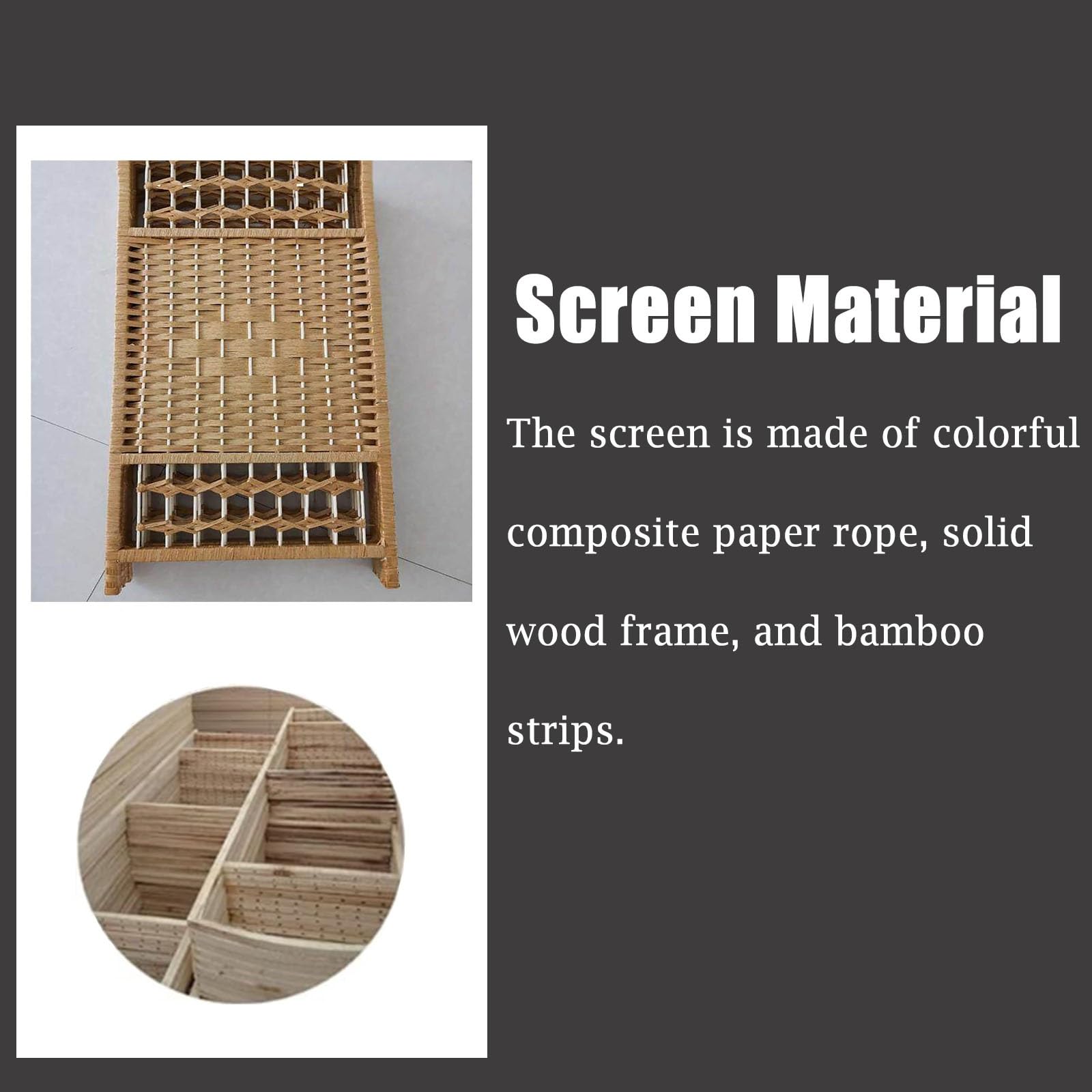 Screen Material

The screen is made of colorful composite paper rope, solid wood frame, and bamboo strips.